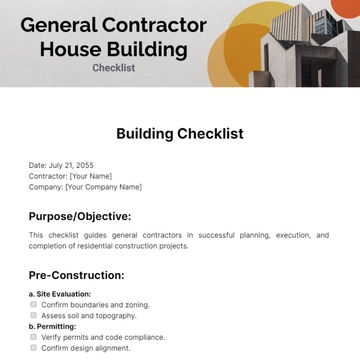 General Contractor House Building
Checklist

Building Checklist

Date: July 21, 2055
Contractor: [Your Name]
Company: [Your Company Name]

Purpose/Objective:

This checklist guides general contractors in successful planning, execution, and completion of residential construction projects.

Pre-Construction:

a. Site Evaluation:
Confirm boundaries and zoning.
Assess soil and topography.
b. Permitting:
Verify permits and code compliance.
Confirm design alignment.